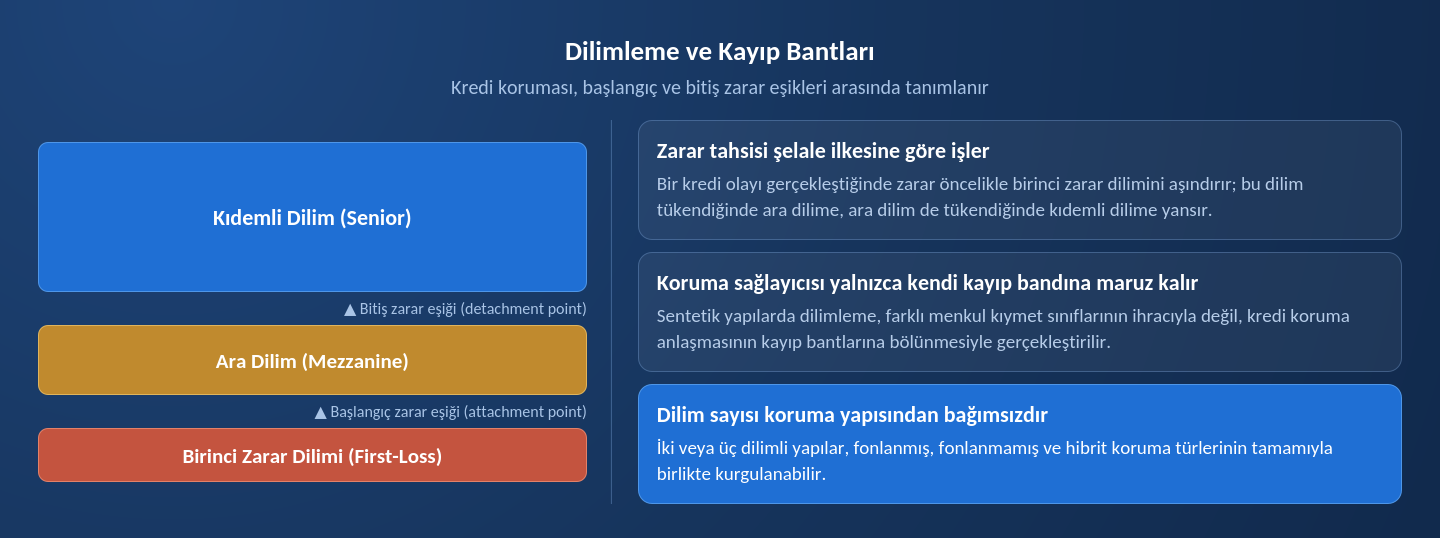 Dilimleme ve Kayıp Bantları

Kredi koruması, başlangıç ve bitiş zarar eşikleri arasında tanımlanır

Kıdemli Dilim (Senior)

▲ Bitiş zarar eşiği (detachment point)

Ara Dilim (Mezzanine)

▲ Başlangıç zarar eşiği (attachment point)

Birinci Zarar Dilimi (First-Loss)

Zarar tahsisi şelale ilkesine göre işler

Bir kredi olayı gerçekleştiğinde zarar öncelikle birinci zarar dilimini aşındırır; bu dilim tükendiğinde ara dilime, ara dilim de tükendiğinde kıdemli dilime yansır.

Koruma sağlayıcısı yalnızca kendi kayıp bandına maruz kalır

Sentetik yapılarda dilimleme, farklı menkul kıymet sınıflarının ihracıyla değil, kredi koruma anlaşmasının kayıp bantlarına bölünmesiyle gerçekleştirilir.

Dilim sayısı koruma yapısından bağımsızdır

İki veya üç dilimli yapılar, fonlanmış, fonlanmamış ve hibrit koruma türlerinin tamamıyla birlikte kurgulanabilir.